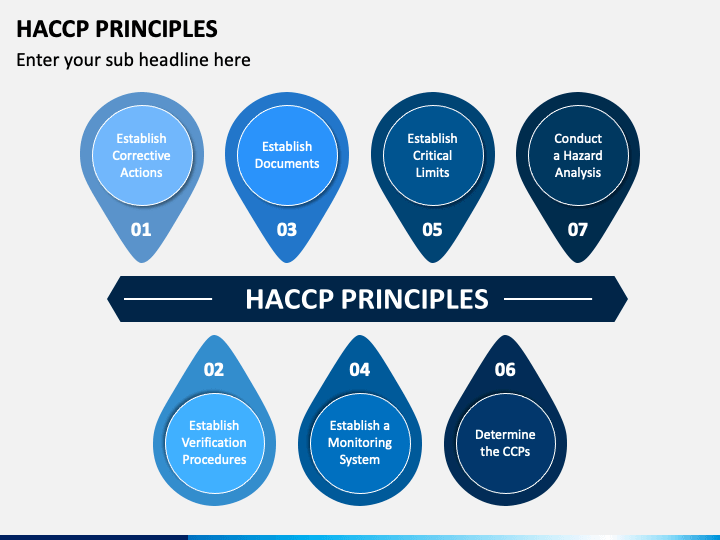 HACCP PRINCIPLES

Enter your sub headline here

Establish Corrective Actions

01

Establish Documents

03

Establish Critical Limits

05

Conduct a Hazard Analysis

07

HACCP PRINCIPLES

02

Establish Verification Procedures

04

Establish a Monitoring System

06

Determine the CCPs